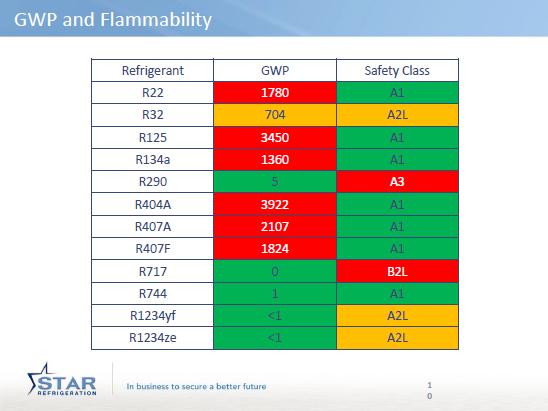 GWP and Flammability

| Refrigerant | GWP | Safety Class |
|---|---|---|
| R22 | 1780 | A1 |
| R32 | 704 | A2L |
| R125 | 3450 | A1 |
| R134a | 1360 | A1 |
| R290 | 5 | A3 |
| R404A | 3922 | A1 |
| R407A | 2107 | A1 |
| R407F | 1824 | A1 |
| R717 | 0 | B2L |
| R744 | 1 | A1 |
| R1234yf | <1 | A2L |
| R1234ze | <1 | A2L |

STAR REFRIGERATION

In business to secure a better future

10